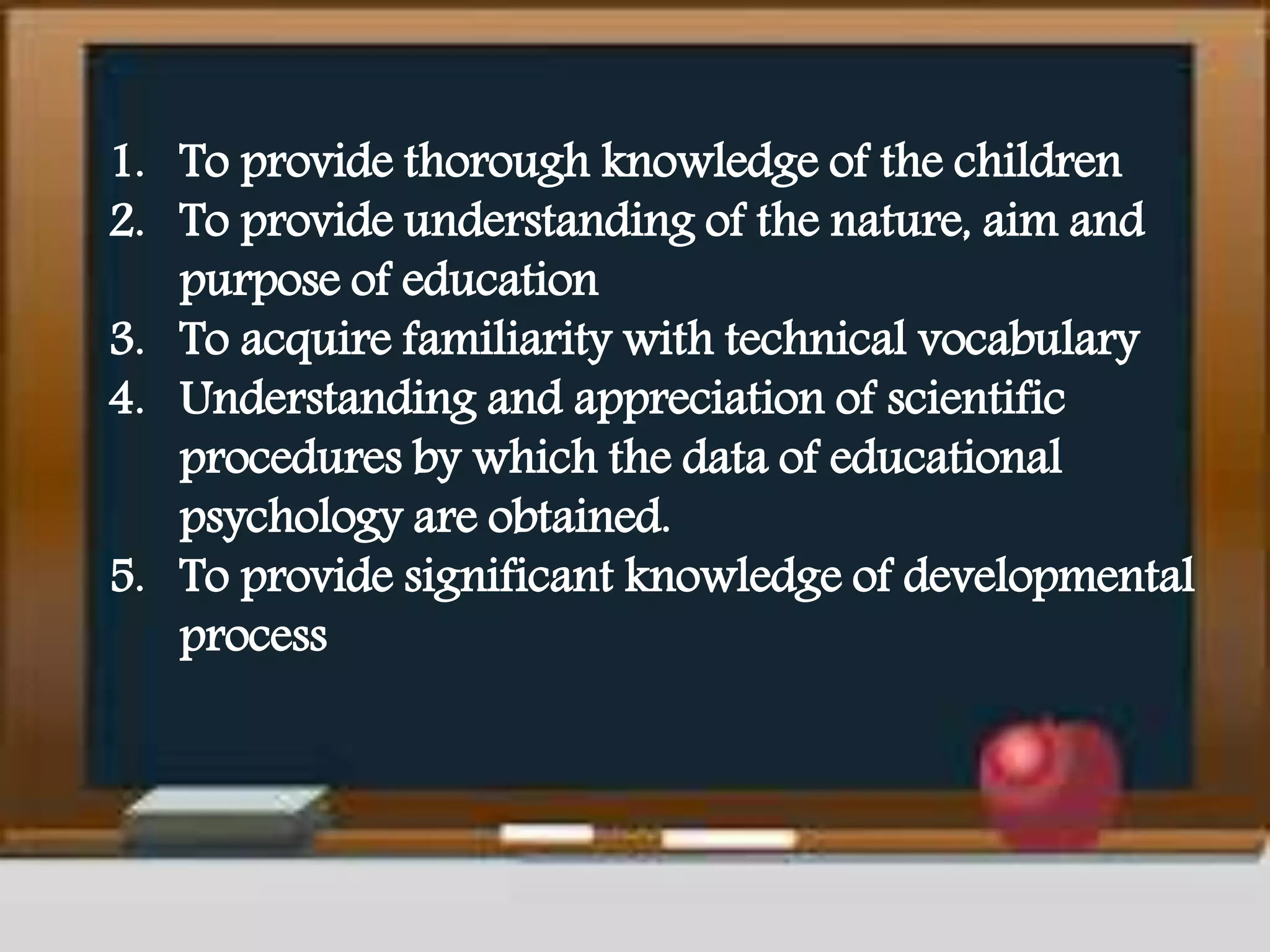 1. To provide thorough knowledge of the children
2. To provide understanding of the nature, aim and purpose of education
3. To acquire familiarity with technical vocabulary
4. Understanding and appreciation of scientific procedures by which the data of educational psychology are obtained.
5. To provide significant knowledge of developmental process